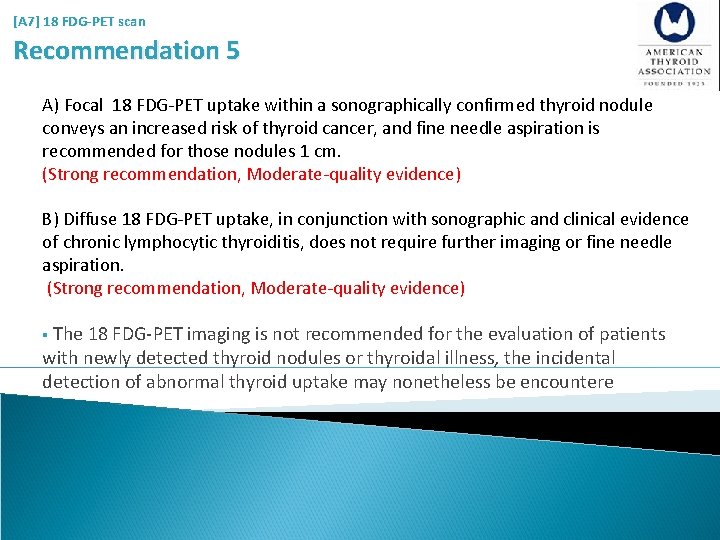 [A7] 18 FDG-PET scan

Recommendation 5

AMERICAN THYROID ASSOCIATION
FOUNDED 1923

A) Focal 18 FDG-PET uptake within a sonographically confirmed thyroid nodule conveys an increased risk of thyroid cancer, and fine needle aspiration is recommended for those nodules 1 cm.
(Strong recommendation, Moderate-quality evidence)

B) Diffuse 18 FDG-PET uptake, in conjunction with sonographic and clinical evidence of chronic lymphocytic thyroiditis, does not require further imaging or fine needle aspiration.
(Strong recommendation, Moderate-quality evidence)

▪ The 18 FDG-PET imaging is not recommended for the evaluation of patients with newly detected thyroid nodules or thyroidal illness, the incidental detection of abnormal thyroid uptake may nonetheless be encountere